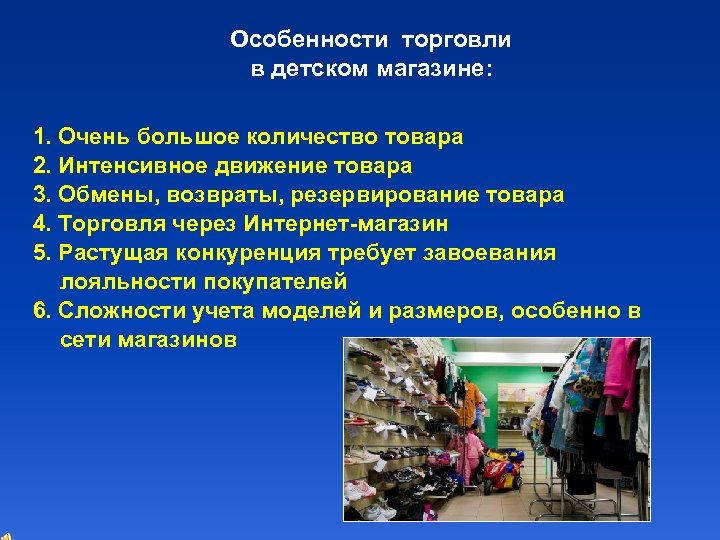 Особенности торговли
в детском магазине:

1. Очень большое количество товара
2. Интенсивное движение товара
3. Обмены, возвраты, резервирование товара
4. Торговля через Интернет-магазин
5. Растущая конкуренция требует завоевания лояльности покупателей
6. Сложности учета моделей и размеров, особенно в сети магазинов